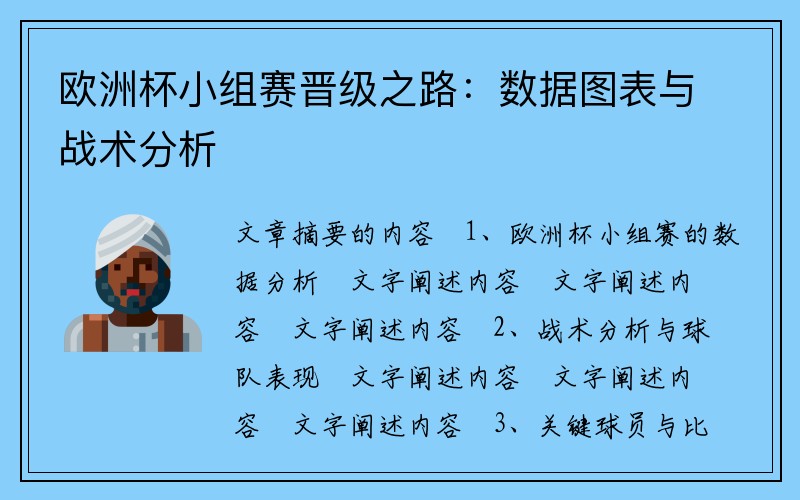 欧洲杯小组赛晋级之路：数据图表与战术分析

文章摘要的内容 1、欧洲杯小组赛的数据分析 文字阐述内容 文字阐述内容 文字阐述内容 2、战术分析与球队表现 文字阐述内容 文字阐述内容 文字阐述内容 3、关键球员与比